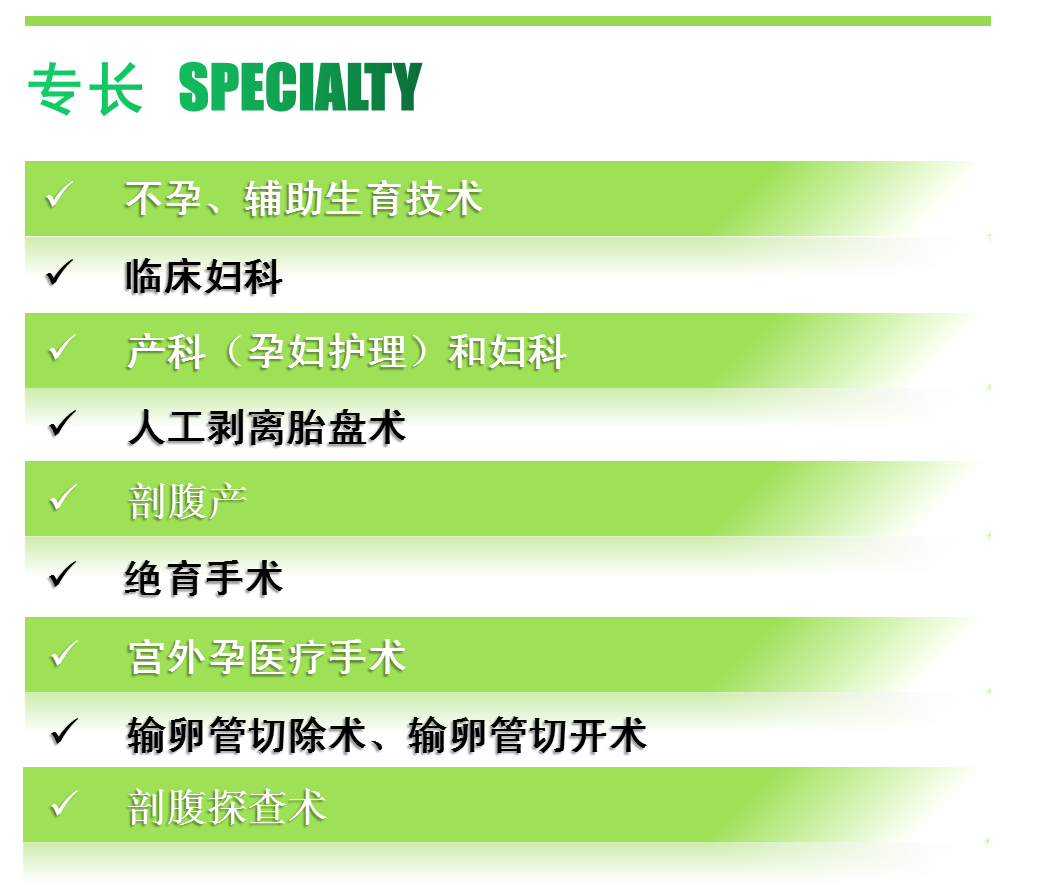 专长 SPECIALTY

✓ 不孕、辅助生育技术

✓ 临床妇科

✓ 产科（孕妇护理）和妇科

✓ 人工剥离胎盘术

✓ 剖腹产

✓ 绝育手术

✓ 宫外孕医疗手术

✓ 输卵管切除术、输卵管切开术

✓ 剖腹探查术